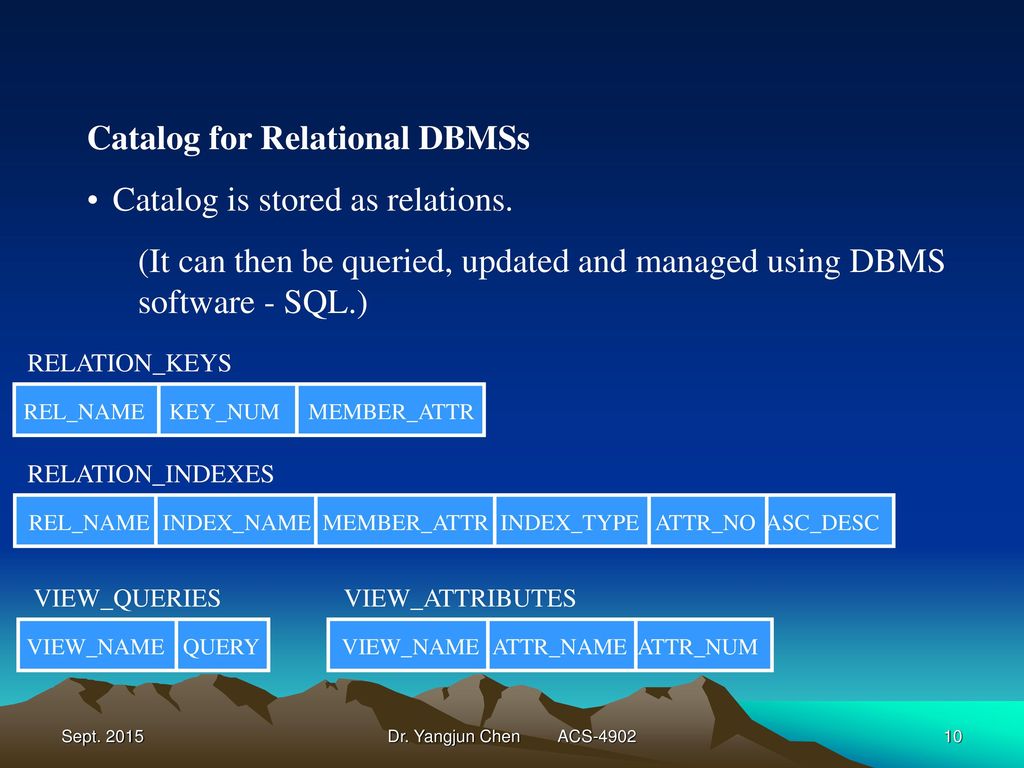 Catalog for Relational DBMSs

• Catalog is stored as relations.

(It can then be queried, updated and managed using DBMS software - SQL.)

RELATION_KEYS

| REL_NAME | KEY_NUM | MEMBER_ATTR |
|---|---|---|

RELATION_INDEXES

| REL_NAME | INDEX_NAME | MEMBER_ATTR | INDEX_TYPE | ATTR_NO | ASC_DESC |
|---|---|---|---|---|---|

VIEW_QUERIES

| VIEW_NAME | QUERY |
|---|---|

VIEW_ATTRIBUTES

| VIEW_NAME | ATTR_NAME | ATTR_NUM |
|---|---|---|

Sept. 2015 Dr. Yangjun Chen ACS-4902 10